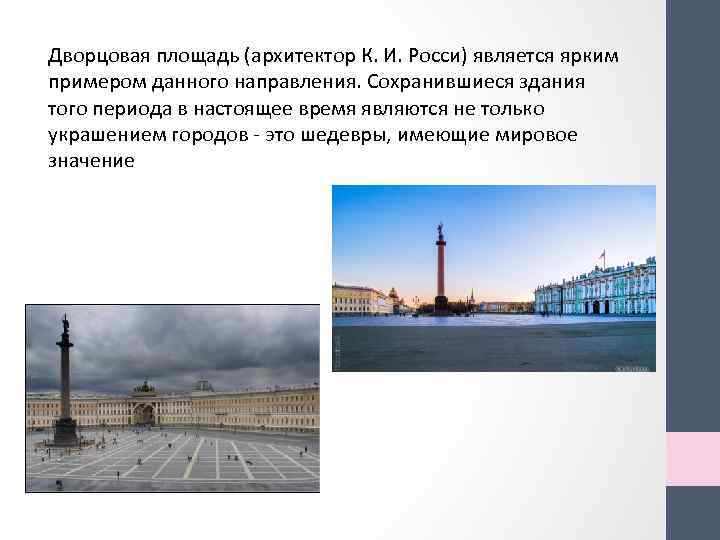 Дворцовая площадь (архитектор К. И. Росси) является ярким примером данного направления. Сохранившиеся здания того периода в настоящее время являются не только украшением городов - это шедевры, имеющие мировое значение